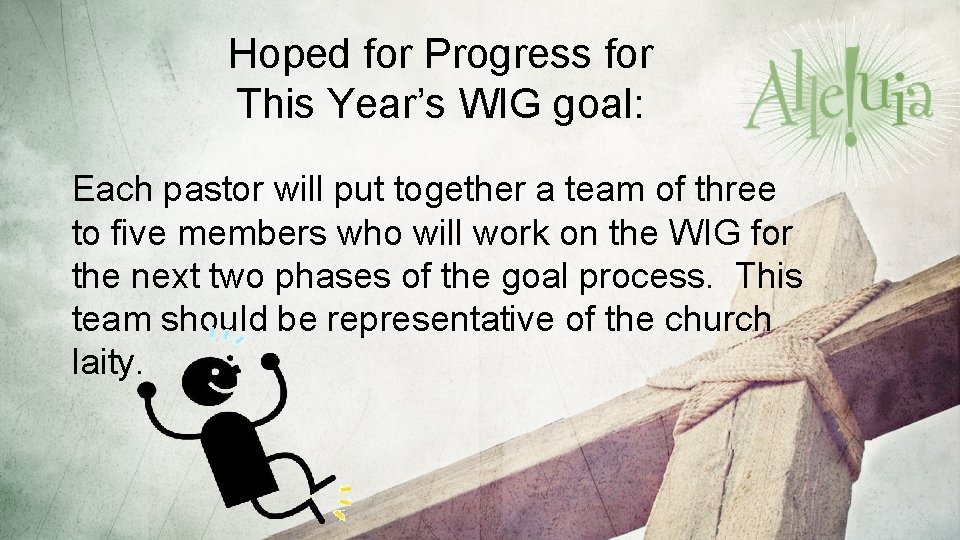 Hoped for Progress for This Year's WIG goal:

Alleluia

Each pastor will put together a team of three to five members who will work on the WIG for the next two phases of the goal process. This team should be representative of the church laity.